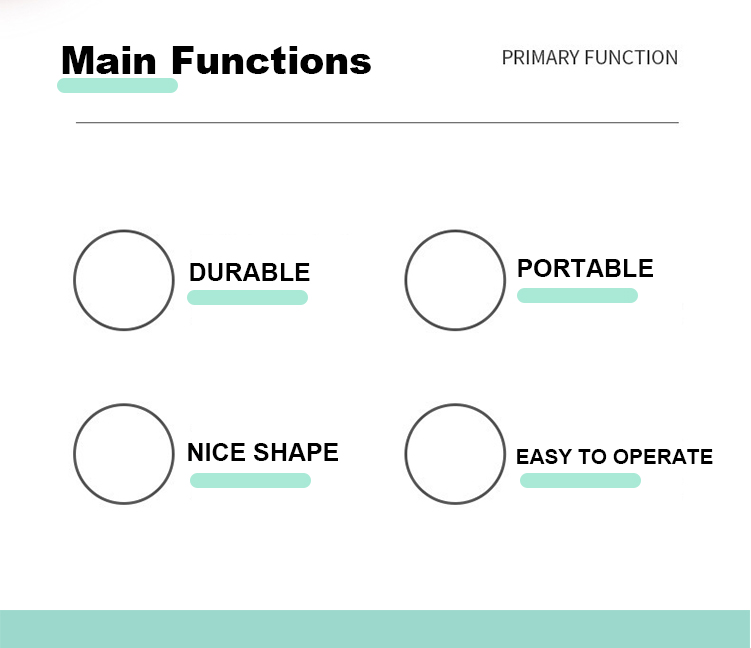 Main Functions

PRIMARY FUNCTION

DURABLE

PORTABLE

NICE SHAPE

EASY TO OPERATE